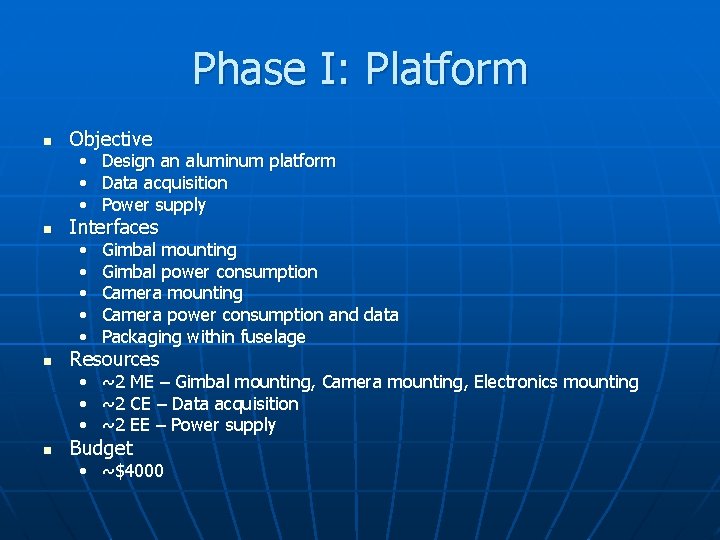 Phase I: Platform

- Objective
  - Design an aluminum platform
  - Data acquisition
  - Power supply
- Interfaces
  - Gimbal mounting
  - Gimbal power consumption
  - Camera mounting
  - Camera power consumption and data
  - Packaging within fuselage
- Resources
  - ~2 ME – Gimbal mounting, Camera mounting, Electronics mounting
  - ~2 CE – Data acquisition
  - ~2 EE – Power supply
- Budget
  - ~\$4000